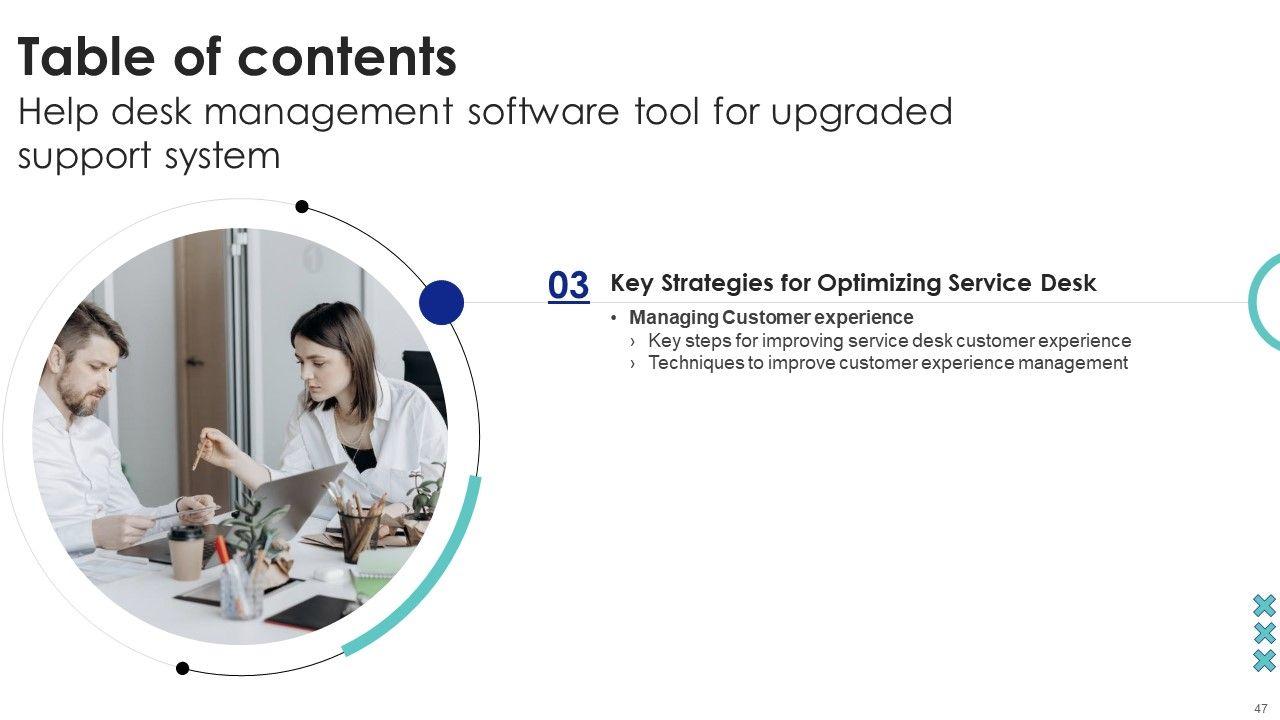 Table of contents
Help desk management software tool for upgraded support system

03 Key Strategies for Optimizing Service Desk

• Managing Customer experience
› Key steps for improving service desk customer experience
› Techniques to improve customer experience management

47